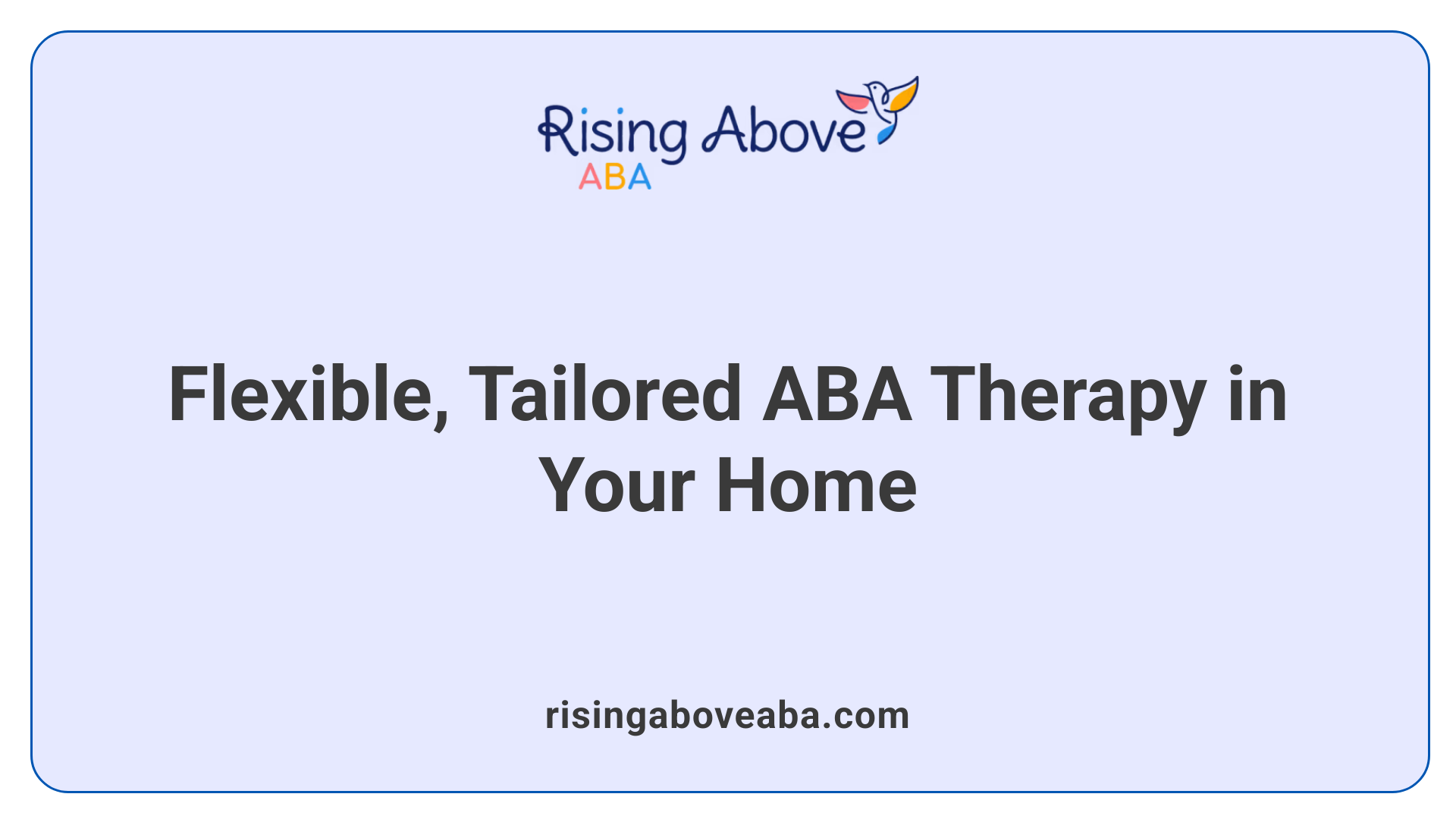 Rising Above
ABA

Flexible, Tailored ABA Therapy in Your Home

risingaboveaba.com